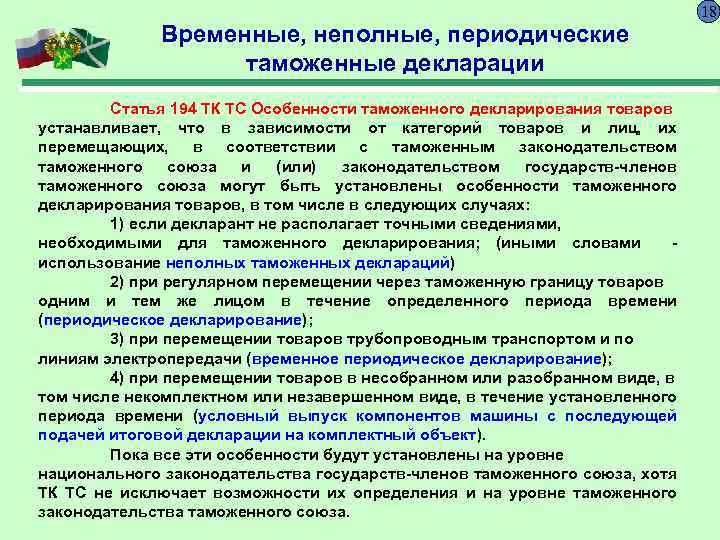 18

Временные, неполные, периодические таможенные декларации

Статья 194 ТК ТС Особенности таможенного декларирования товаров устанавливает, что в зависимости от категорий товаров и лиц, их перемещающих, в соответствии с таможенным законодательством таможенного союза и (или) законодательством государств-членов таможенного союза могут быть установлены особенности таможенного декларирования товаров, в том числе в следующих случаях:

1) если декларант не располагает точными сведениями, необходимыми для таможенного декларирования; (иными словами - использование неполных таможенных деклараций)

2) при регулярном перемещении через таможенную границу товаров одним и тем же лицом в течение определенного периода времени (периодическое декларирование);

3) при перемещении товаров трубопроводным транспортом и по линиям электропередачи (временное периодическое декларирование);

4) при перемещении товаров в несобранном или разобранном виде, в том числе некомплектном или незавершенном виде, в течение установленного периода времени (условный выпуск компонентов машины с последующей подачей итоговой декларации на комплектный объект).

Пока все эти особенности будут установлены на уровне национального законодательства государств-членов таможенного союза, хотя ТК ТС не исключает возможности их определения и на уровне таможенного законодательства таможенного союза.